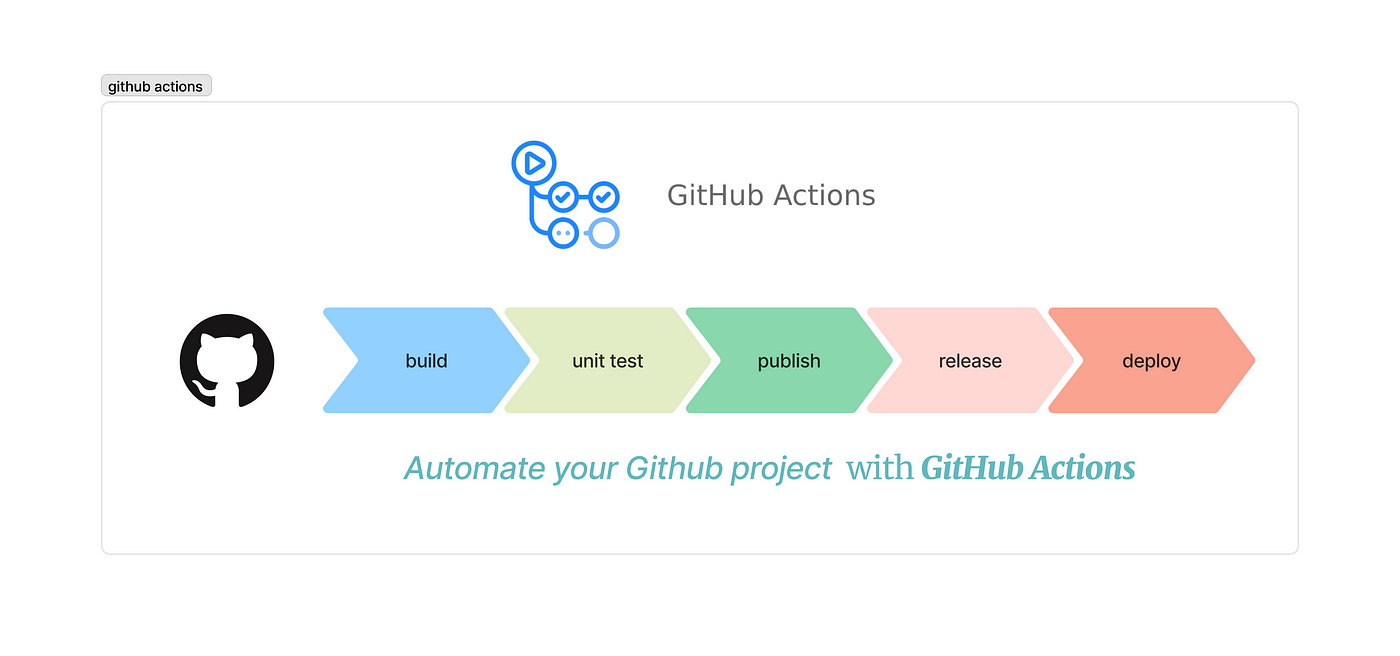 github actions

GitHub Actions

build

unit test

publish

release

deploy

Automate your Github project with GitHub Actions